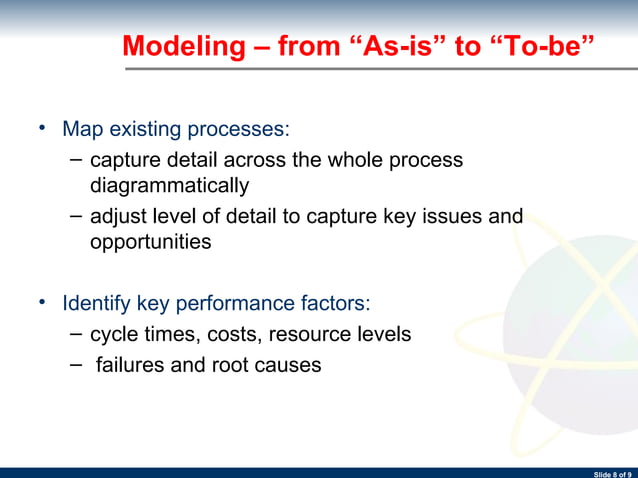 Modeling – from “As-is” to “To-be”

• Map existing processes:
– capture detail across the whole process diagrammatically
– adjust level of detail to capture key issues and opportunities

• Identify key performance factors:
– cycle times, costs, resource levels
– failures and root causes

Slide 8 of 9